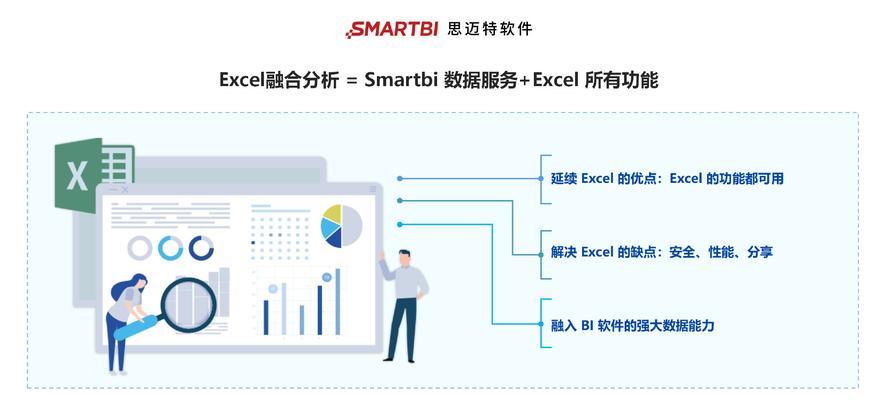 SMARTBI 思迈特软件

Excel融合分析 = Smartbi 数据服务+Excel 所有功能

X

延续 Excel 的优点：Excel 的功能都可用

解决 Excel 的缺点：安全、性能、分享

融入 BI 软件的强大数据能力